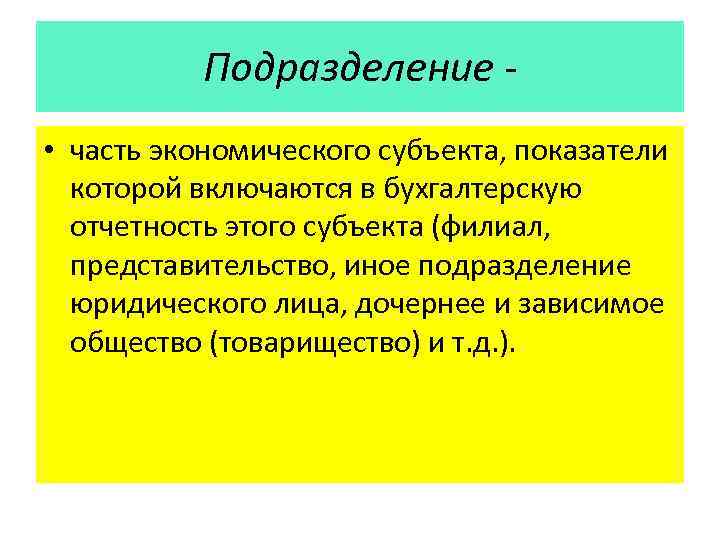 Подразделение -

• часть экономического субъекта, показатели которой включаются в бухгалтерскую отчетность этого субъекта (филиал, представительство, иное подразделение юридического лица, дочернее и зависимое общество (товарищество) и т.д.).